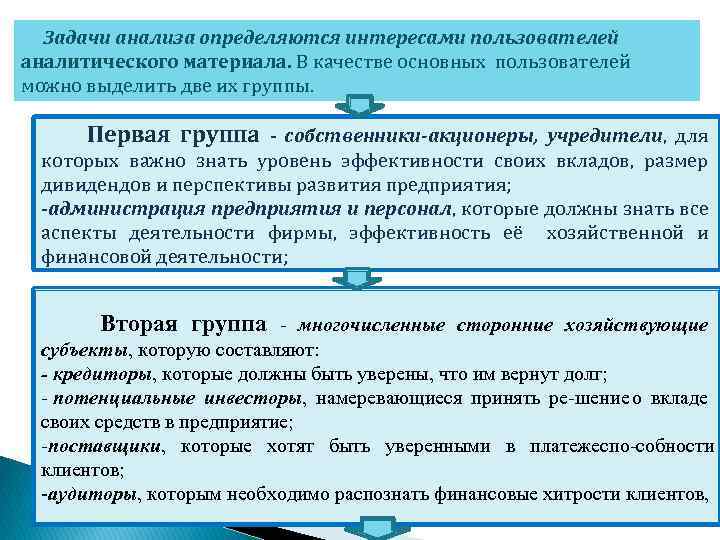 Задачи анализа определяются интересами пользователей аналитического материала. В качестве основных пользователей можно выделить две их группы.

Первая группа - собственники-акционеры, учредители, для которых важно знать уровень эффективности своих вкладов, размер дивидендов и перспективы развития предприятия;
-администрация предприятия и персонал, которые должны знать все аспекты деятельности фирмы, эффективность её хозяйственной и финансовой деятельности;

Вторая группа - многочисленные сторонние хозяйствующие субъекты, которую составляют:
- кредиторы, которые должны быть уверены, что им вернут долг;
- потенциальные инвесторы, намеревающиеся принять ре-шение о вкладе своих средств в предприятие;
-поставщики, которые хотят быть уверенными в платежеспо-собности клиентов;
-аудиторы, которым необходимо распознать финансовые хитрости клиентов,